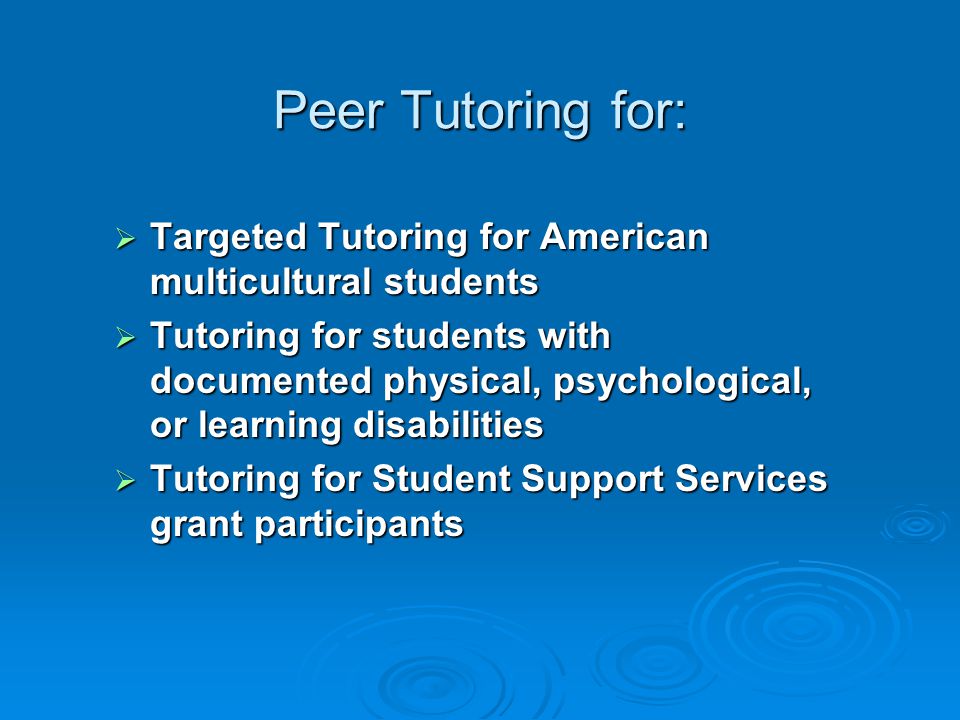 Peer Tutoring for:

➢ Targeted Tutoring for American multicultural students

➢ Tutoring for students with documented physical, psychological, or learning disabilities

➢ Tutoring for Student Support Services grant participants